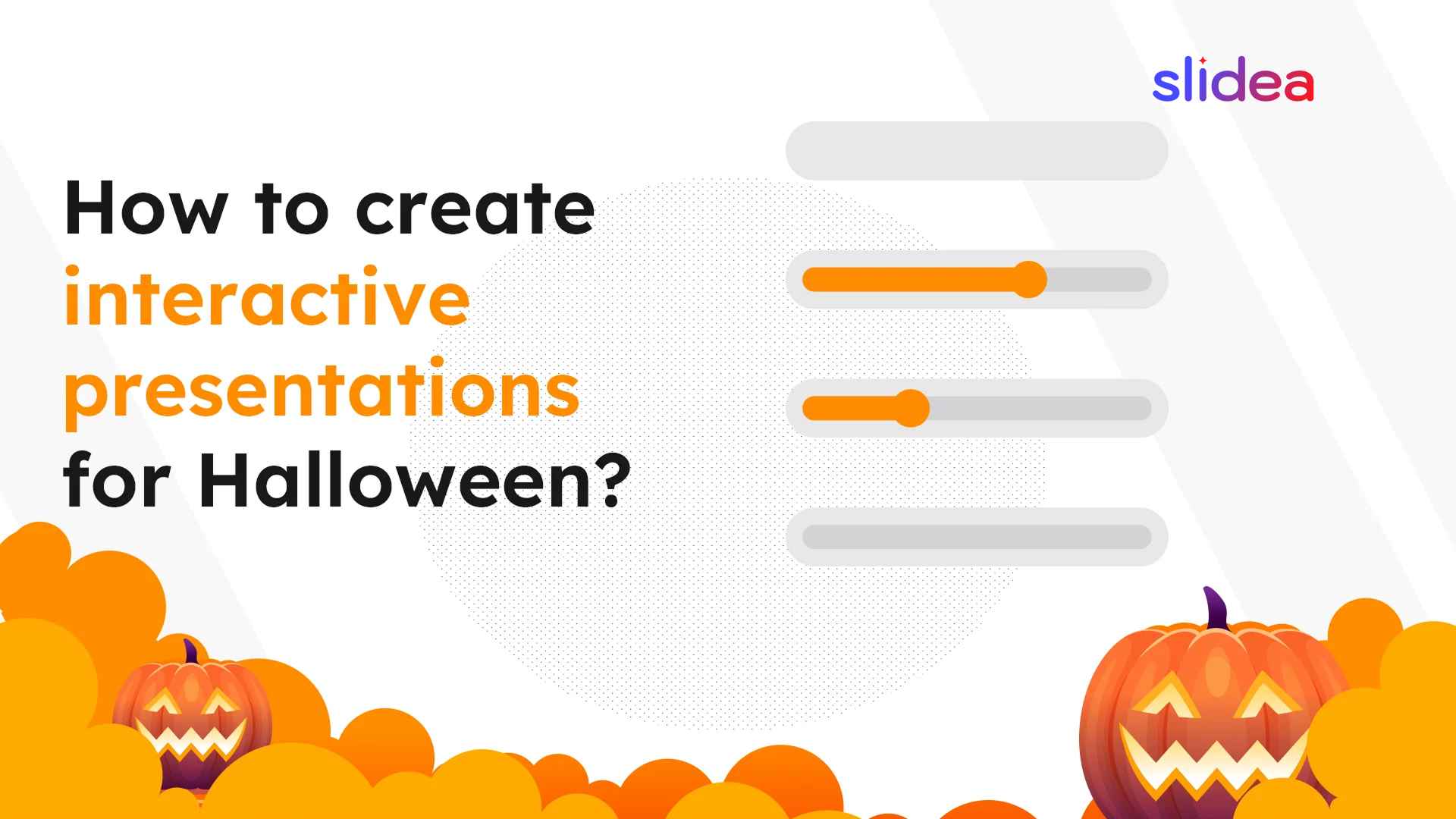 slidea

How to create interactive presentations for Halloween?